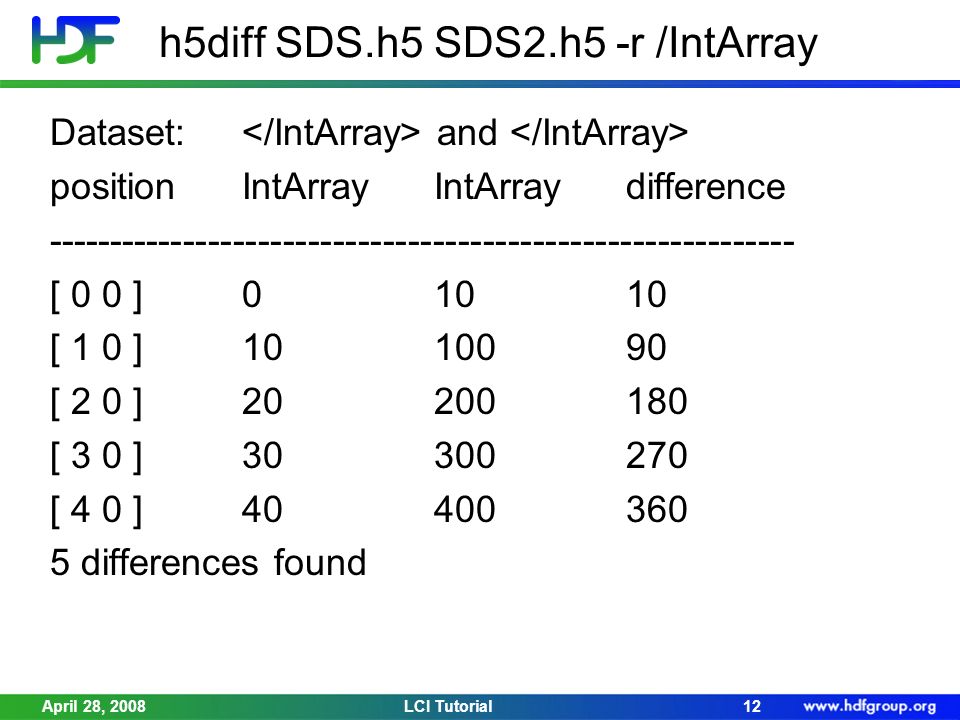 HDF

h5diff SDS.h5 SDS2.h5 -r /IntArray

Dataset: </IntArray> and </IntArray>

| position | IntArray | IntArray | difference |
|---|---|---|---|
| [ 0 0 ] | 0 | 10 | 10 |
| [ 1 0 ] | 10 | 100 | 90 |
| [ 2 0 ] | 20 | 200 | 180 |
| [ 3 0 ] | 30 | 300 | 270 |
| [ 4 0 ] | 40 | 400 | 360 |

5 differences found

April 28, 2008 LCI Tutorial 12 www.hdfgroup.org